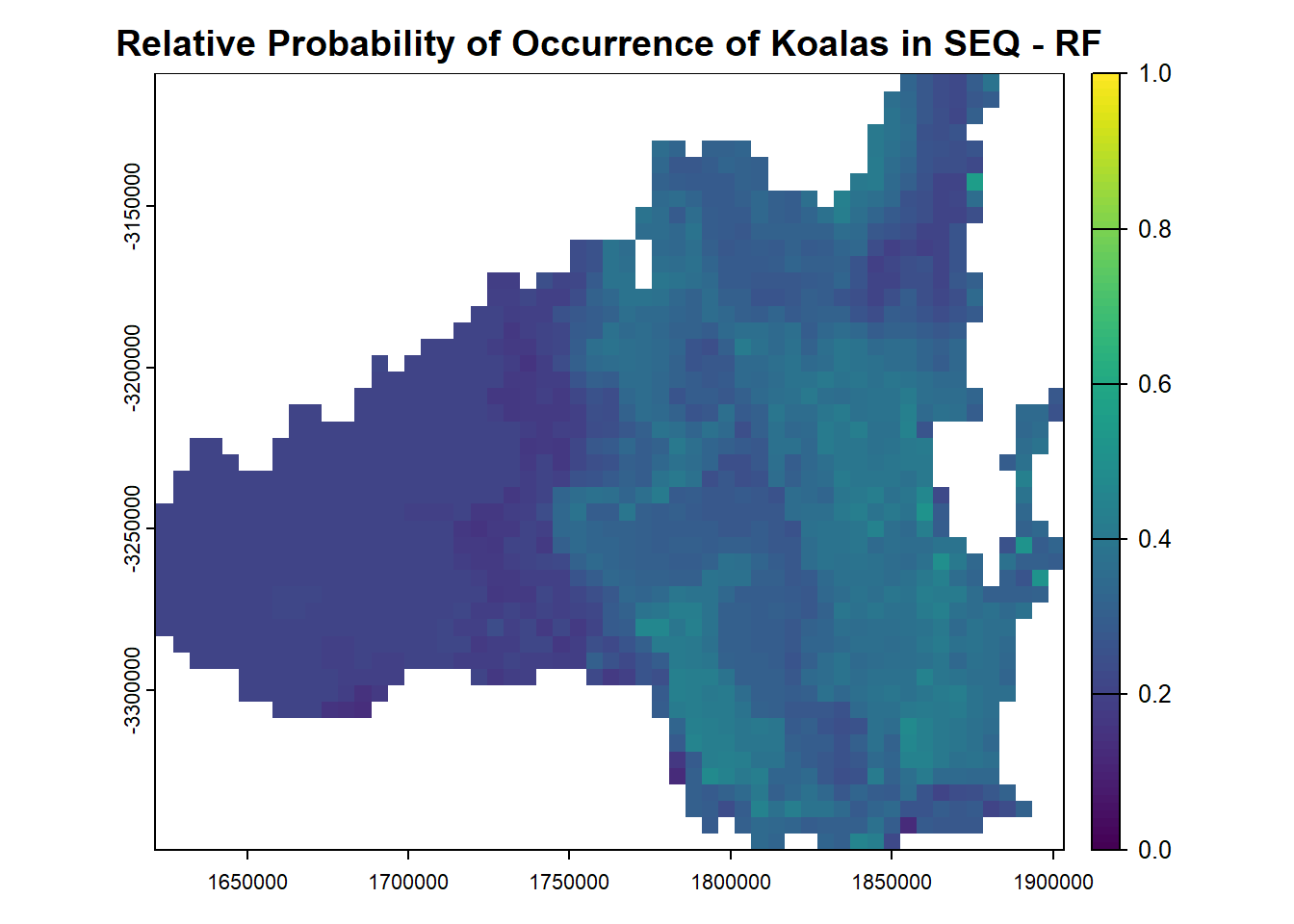 Relative Probability of Occurrence of Koalas in SEQ - RF

-3150000
-3200000
-3250000
-3300000

1650000
1700000
1750000
1800000
1850000
1900000

1.0
0.8
0.6
0.4
0.2
0.0